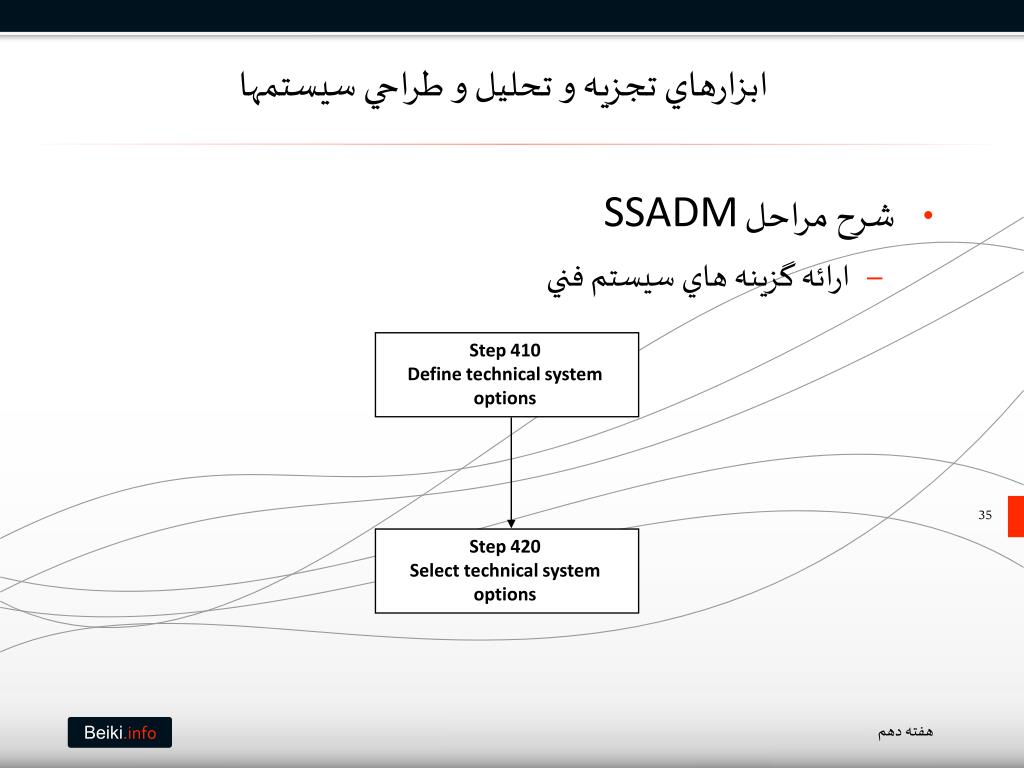 ابزارهاي تجزيه و تحليل و طراحي سيستمها

• شرح مراحل SSADM

– ارائه گزينه هاي سيستم فني

Step 410
Define technical system options

Step 420
Select technical system options

35

Beiki.info

هفته دهم